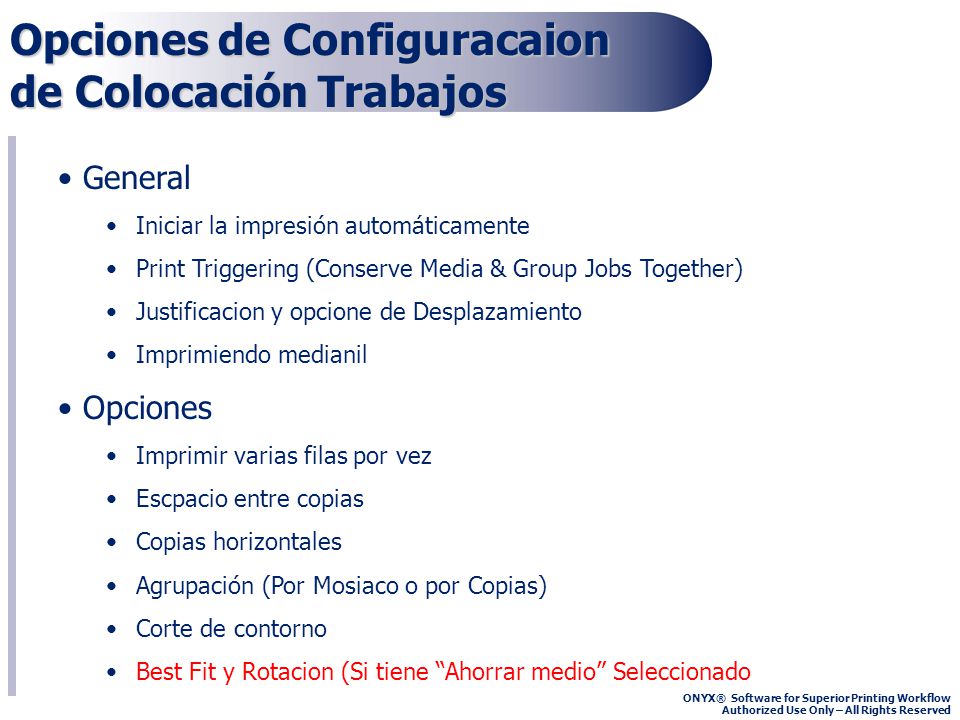 Opciones de Configuracaion de Colocación Trabajos

• General

• Iniciar la impresión automáticamente
• Print Triggering (Conserve Media & Group Jobs Together)
• Justificacion y opcione de Desplazamiento
• Imprimiendo medianil

• Opciones

• Imprimir varias filas por vez
• Escpacio entre copias
• Copias horizontales
• Agrupación (Por Mosiaco o por Copias)
• Corte de contorno
• Best Fit y Rotacion (Si tiene “Ahorrar medio” Seleccionado

ONYX® Software for Superior Printing Workflow
Authorized Use Only – All Rights Reserved